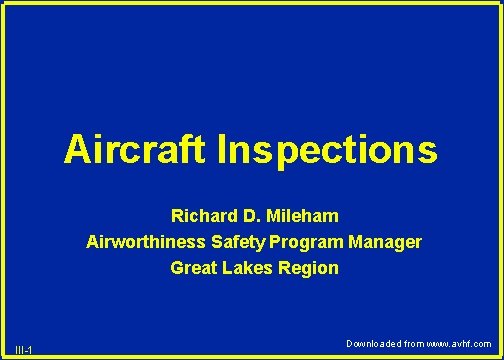 Aircraft Inspections

Richard D. Mileham
Airworthiness Safety Program Manager
Great Lakes Region

III-1

Downloaded from www.avhf.com